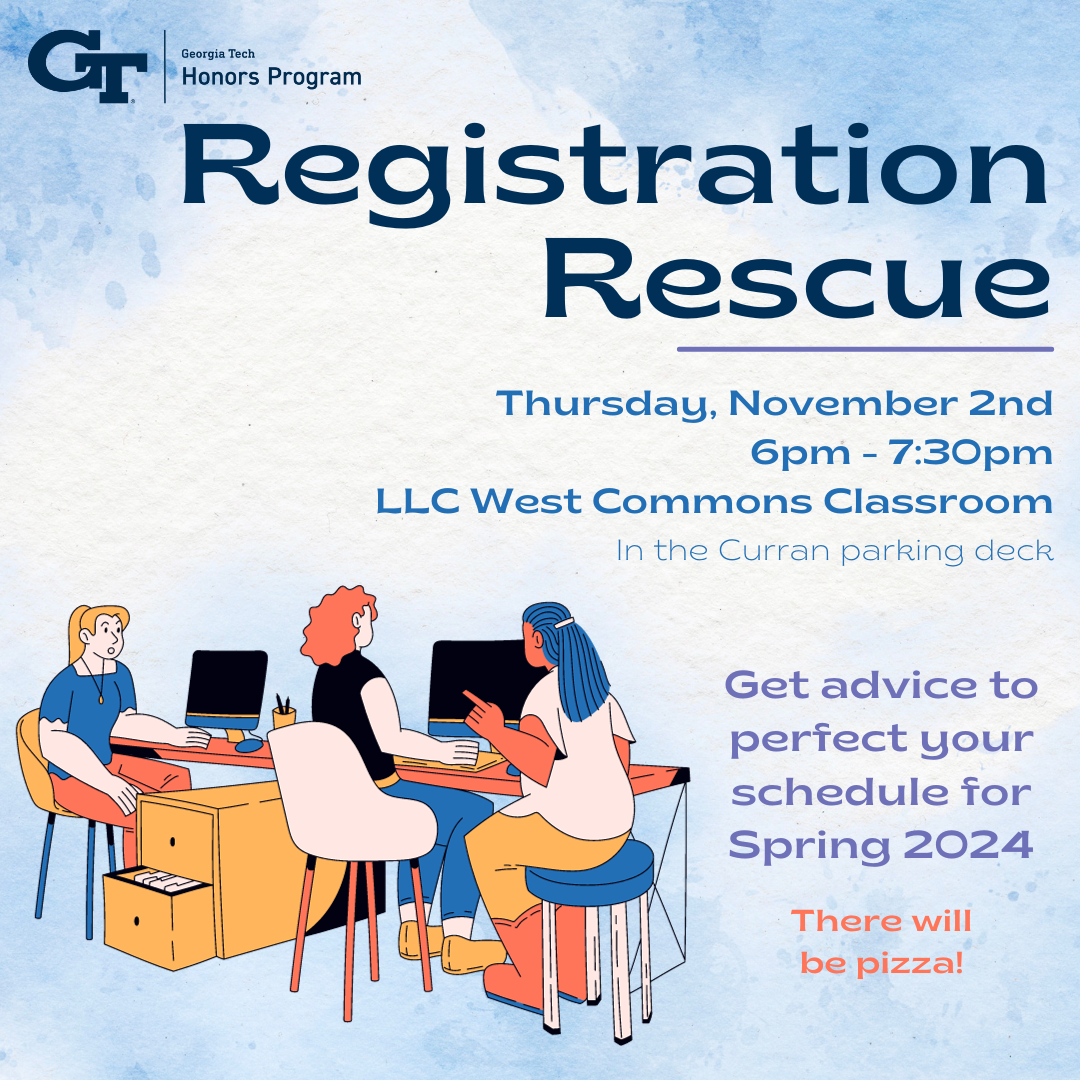 GT Georgia Tech Honors Program

Registration Rescue

Thursday, November 2nd
6pm - 7:30pm
LLC West Commons Classroom
In the Curran parking deck

Get advice to perfect your schedule for Spring 2024

There will be pizza!